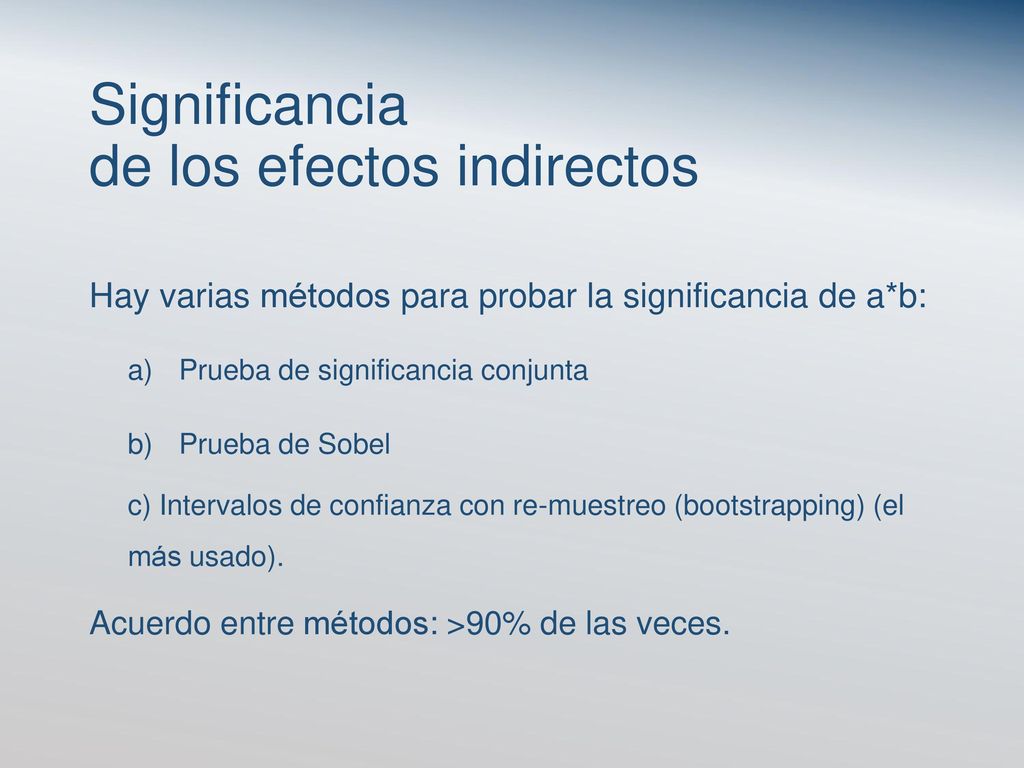 Significancia
de los efectos indirectos

Hay varias métodos para probar la significancia de a*b:

a) Prueba de significancia conjunta

b) Prueba de Sobel

c) Intervalos de confianza con re-muestreo (bootstrapping) (el más usado).

Acuerdo entre métodos: >90% de las veces.